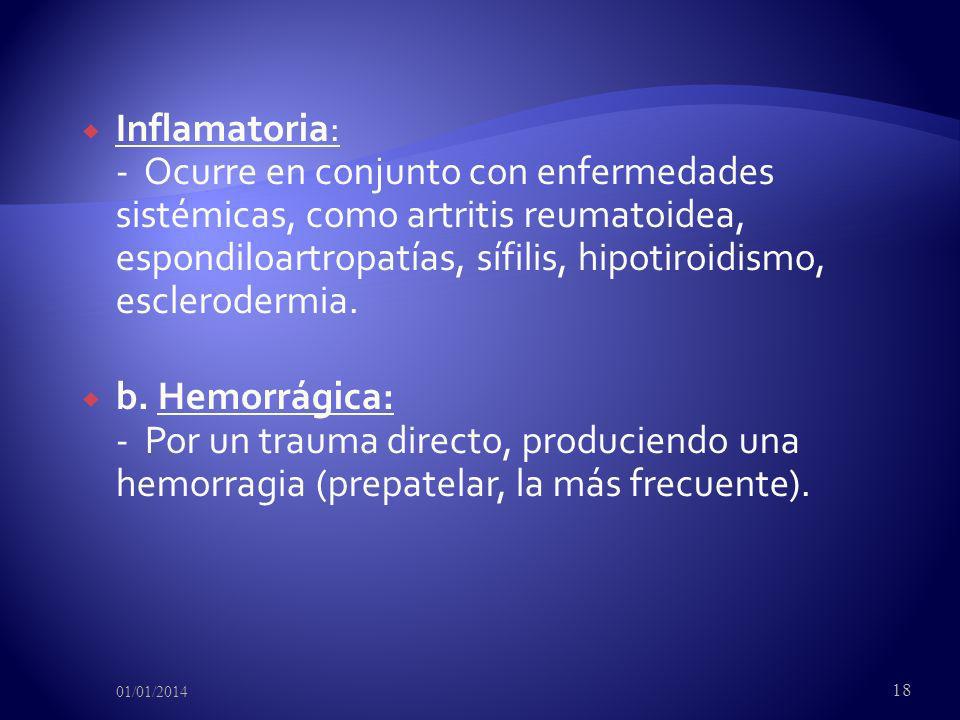 Inflamatoria:
- Ocurre en conjunto con enfermedades sistémicas, como artritis reumatoidea, espondiloartropatías, sífilis, hipotiroidismo, esclerodermia.

b. Hemorrágica:
- Por un trauma directo, produciendo una hemorragia (prepatelar, la más frecuente).

01/01/2014

18